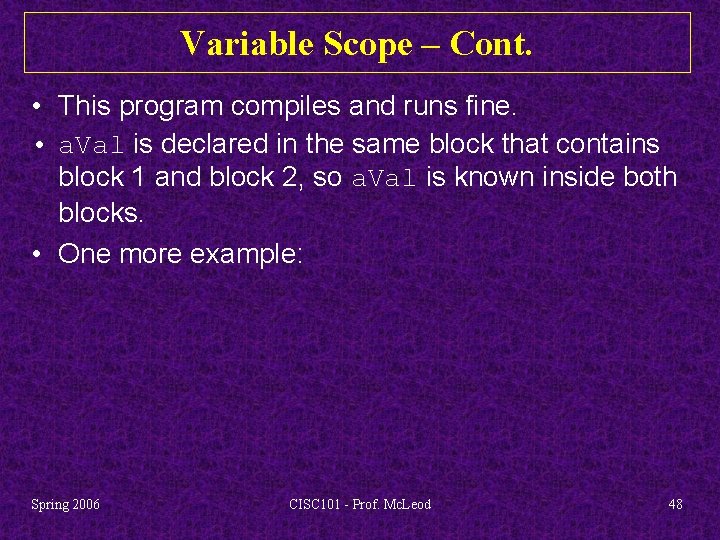 Variable Scope – Cont.

• This program compiles and runs fine.

• aVal is declared in the same block that contains block 1 and block 2, so aVal is known inside both blocks.

• One more example:

Spring 2006

CISC101 - Prof. McLeod

48